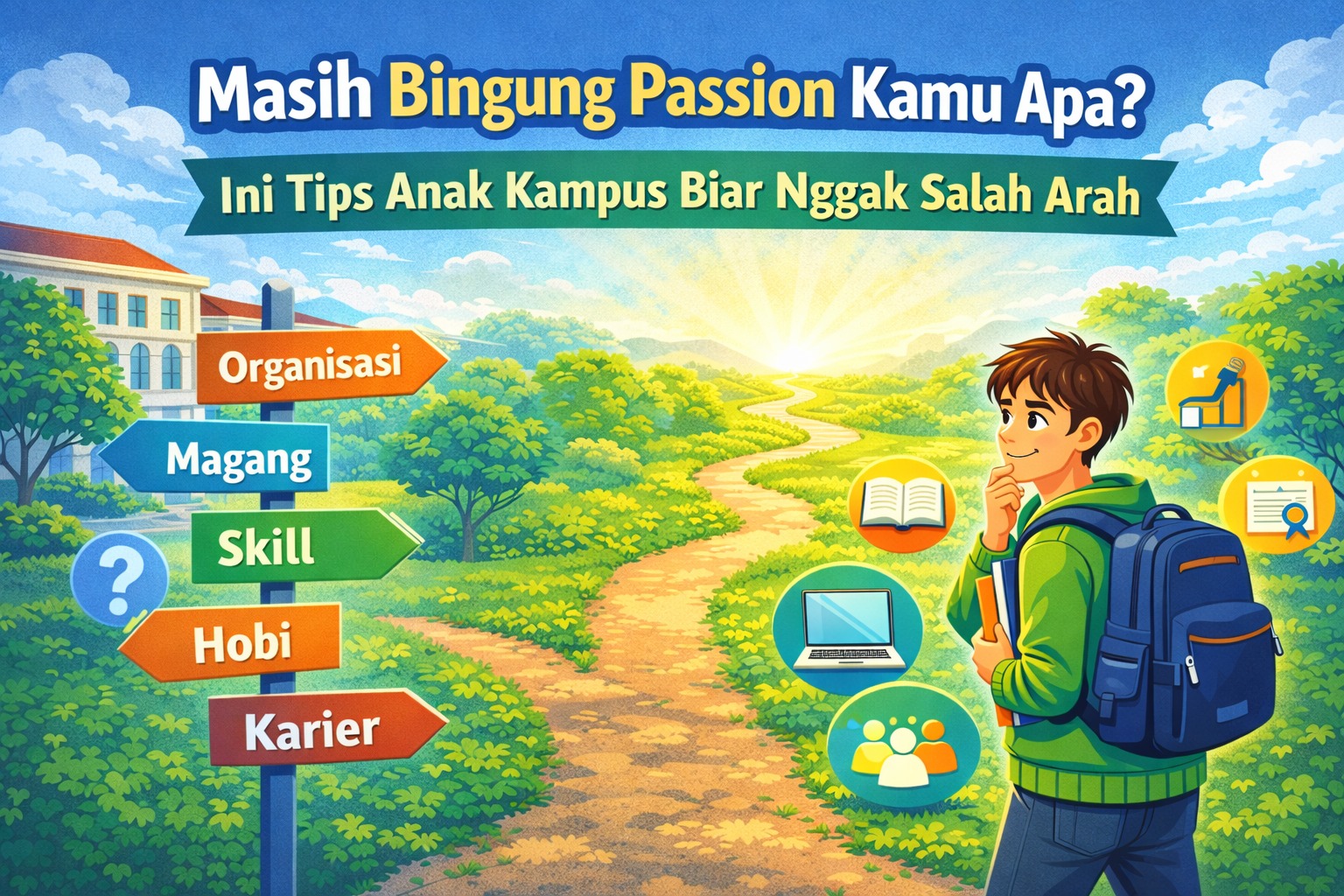 Masih Bingung Passion Kamu Apa?

Ini Tips Anak Kampus Biar Nggak Salah Arah

Organisasi

Magang

Skill

?

Hobi

Karier